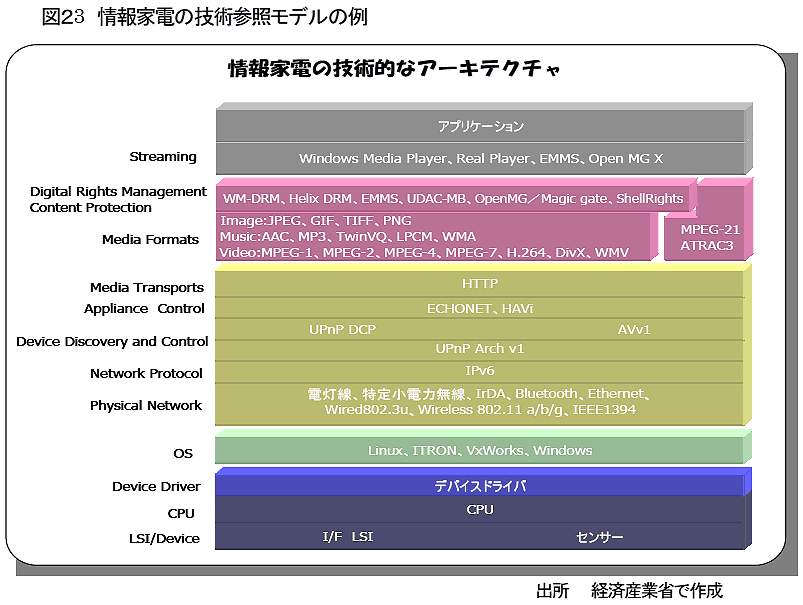 図23　情報家電の技術参照モデルの例

情報家電の技術的なアーキテクチャ

アプリケーション

Streaming

Windows Media Player、Real Player、EMMS、Open MG X

Digital Rights Management
Content Protection

WM-DRM、Helix DRM、EMMS、UDAC-MB、OpenMG／Magic gate、ShellRights

Media Formats

Image:JPEG、GIF、TIFF、PNG
Music:AAC、MP3、TwinVQ、LPCM、WMA
Video:MPEG-1、MPEG-2、MPEG-4、MPEG-7、H.264、DivX、WMV

MPEG-21
ATRAC3

Media Transports

HTTP

Appliance Control

ECHONET、HAVi

Device Discovery and Control

UPnP DCP

AVv1

UPnP Arch v1

Network Protocol

IPv6

Physical Network

電灯線、特定小電力無線、IrDA、Bluetooth、Ethernet、
Wired802.3u、Wireless 802.11 a/b/g、IEEE1394

OS

Linux、ITRON、VxWorks、Windows

Device Driver

デバイスドライバ

CPU

CPU

LSI/Device

I/F LSI

センサー

出所　経済産業省で作成